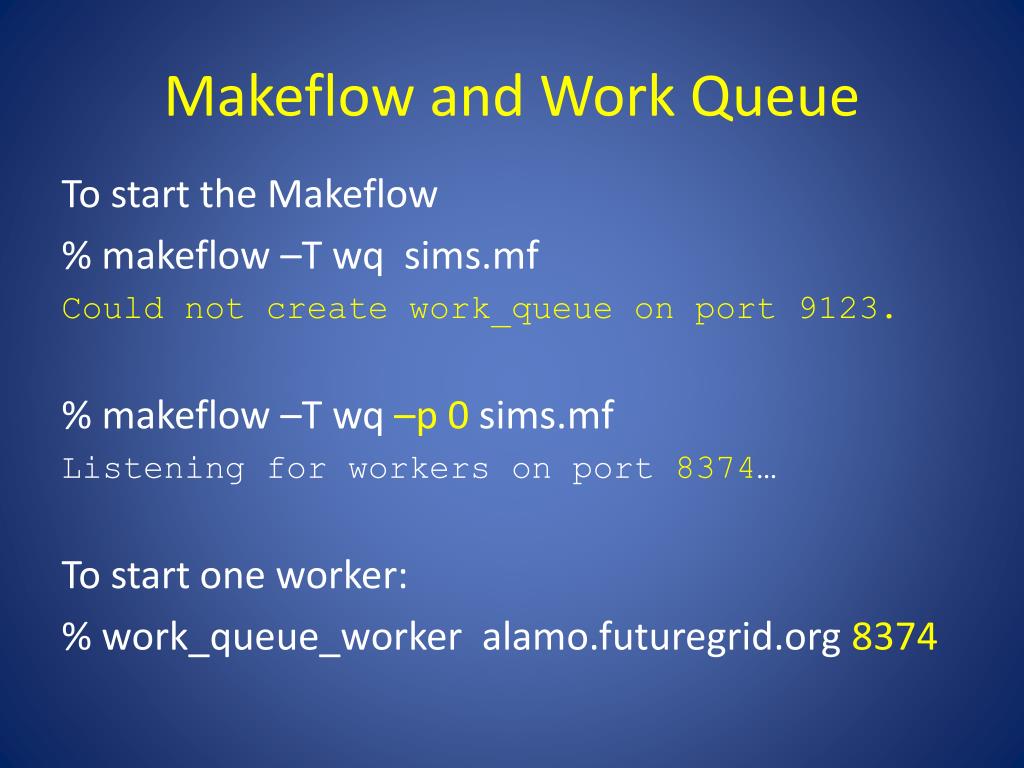 Makeflow and Work Queue

To start the Makeflow

% makeflow –T wq  sims.mf

Could not create work_queue on port 9123.

% makeflow –T wq –p 0 sims.mf

Listening for workers on port 8374…

To start one worker:

% work_queue_worker  alamo.futuregrid.org 8374